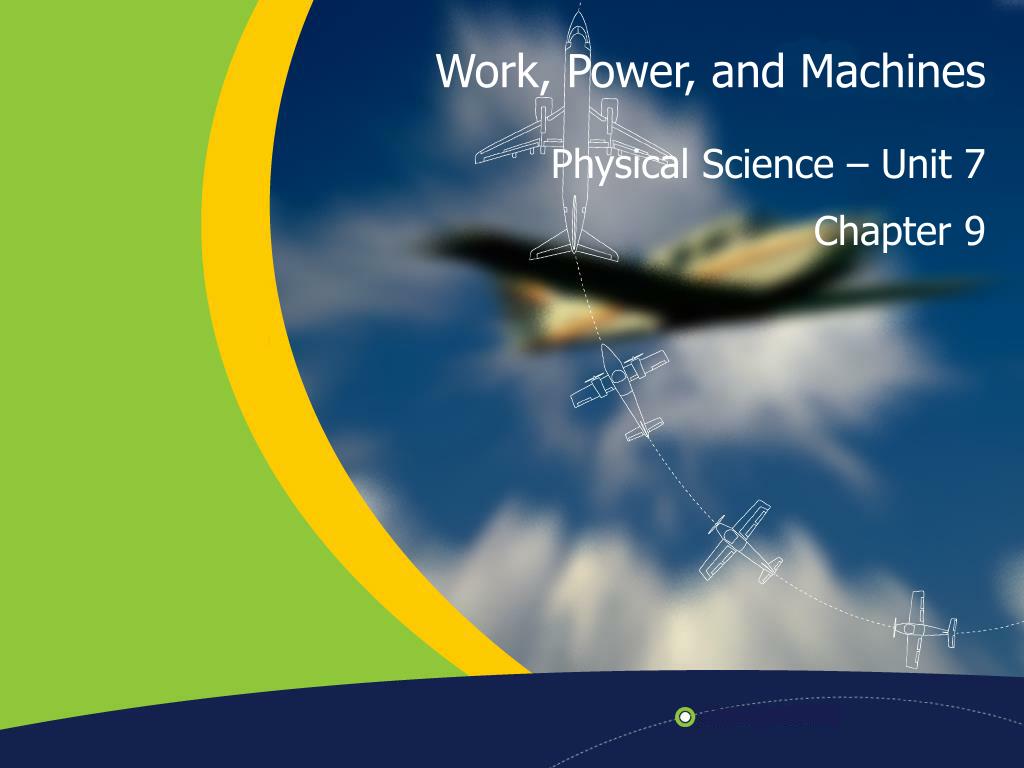 Work, Power, and Machines

Physical Science – Unit 7

Chapter 9